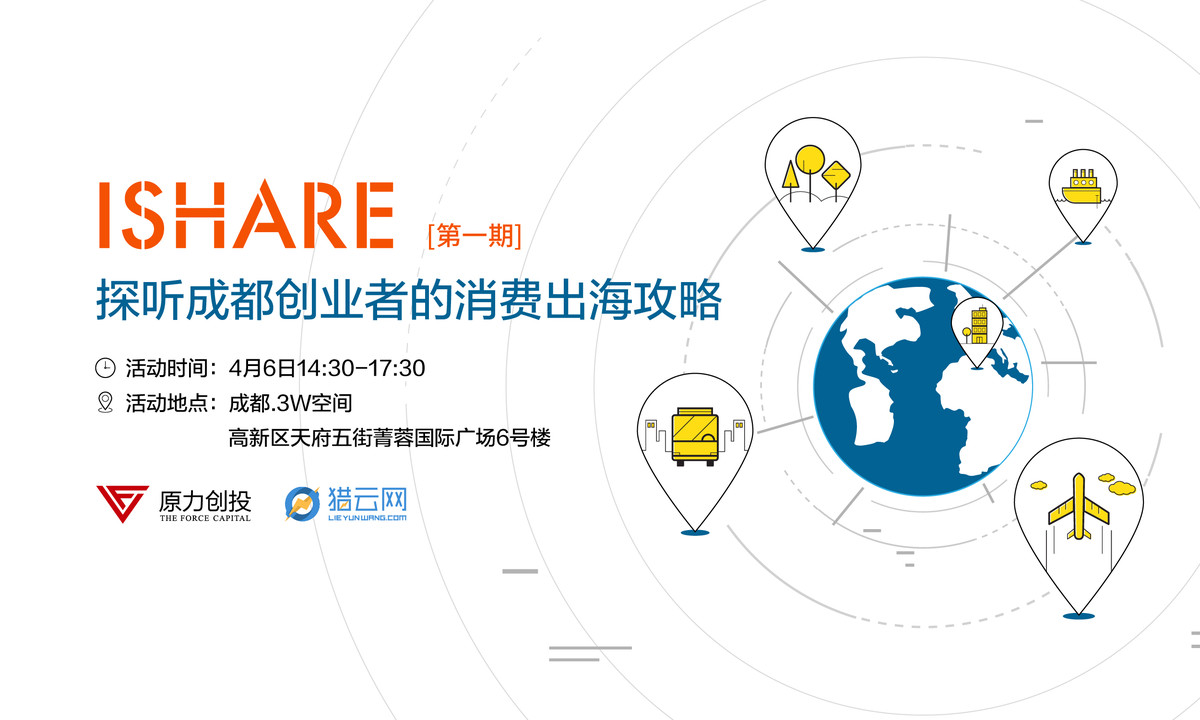 ISHARE [第一期]

探听成都创业者的消费出海攻略

活动时间：4月6日14:30-17:30

活动地点：成都.3W空间

高新区天府五街菁蓉国际广场6号楼

原力创投
THE FORCE CAPITAL

猎云网
LIEYUNWANG.COM